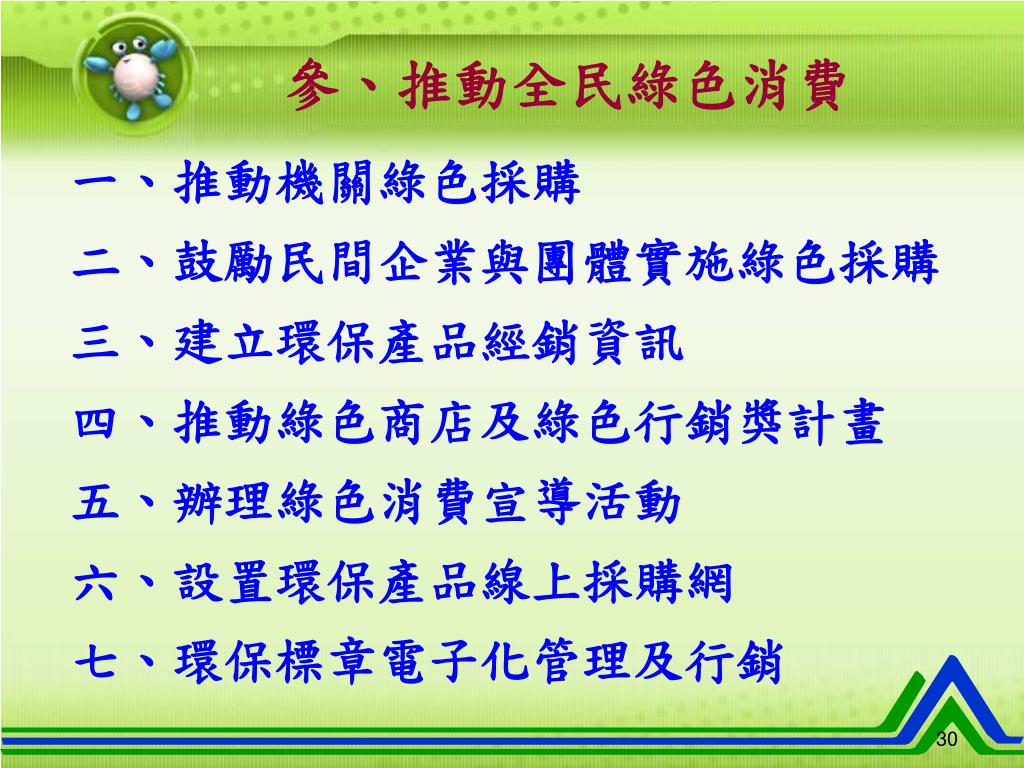 參、推動全民綠色消費

一、推動機關綠色採購
二、鼓勵民間企業與團體實施綠色採購
三、建立環保產品經銷資訊
四、推動綠色商店及綠色行銷獎計畫
五、辦理綠色消費宣導活動
六、設置環保產品線上採購網
七、環保標章電子化管理及行銷

30